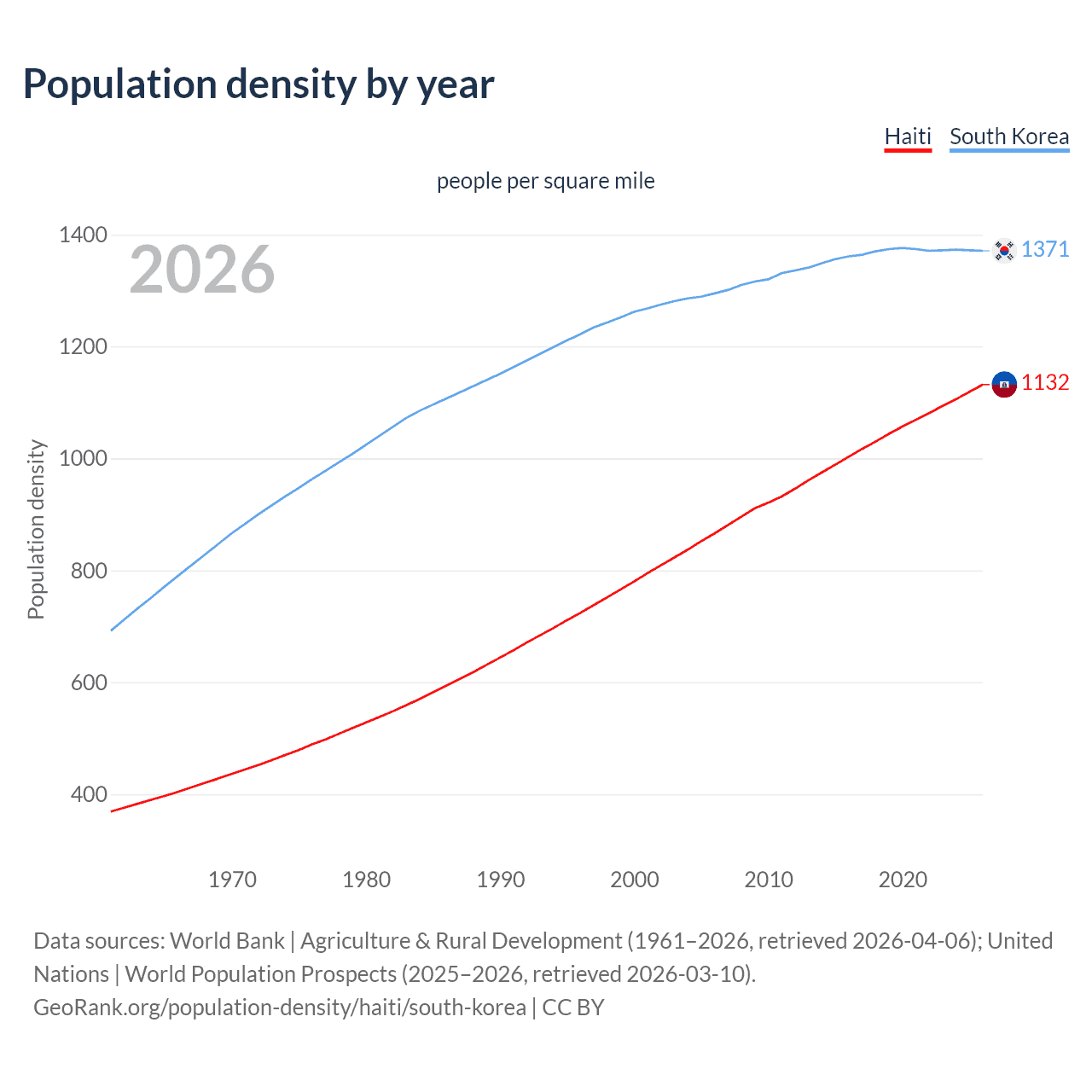 Population density by year

Haiti South Korea

people per square mile

2026

Population density

1400
1200
1000
800
600
400

1371
1132

1970 1980 1990 2000 2010 2020

Data sources: World Bank | Agriculture & Rural Development (1961–2026, retrieved 2026-04-06); United Nations | World Population Prospects (2025–2026, retrieved 2026-03-10).
GeoRank.org/population-density/haiti/south-korea | CC BY